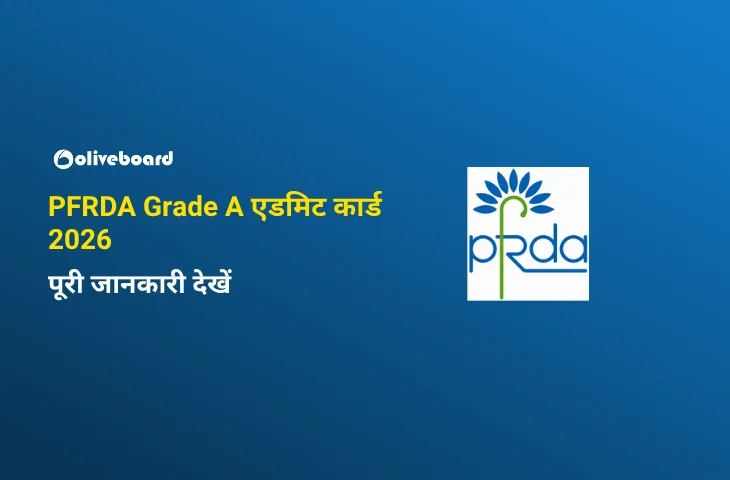 oliveboard

PFRDA Grade A एडमिट कार्ड 2026

पूरी जानकारी देखें

pfrda